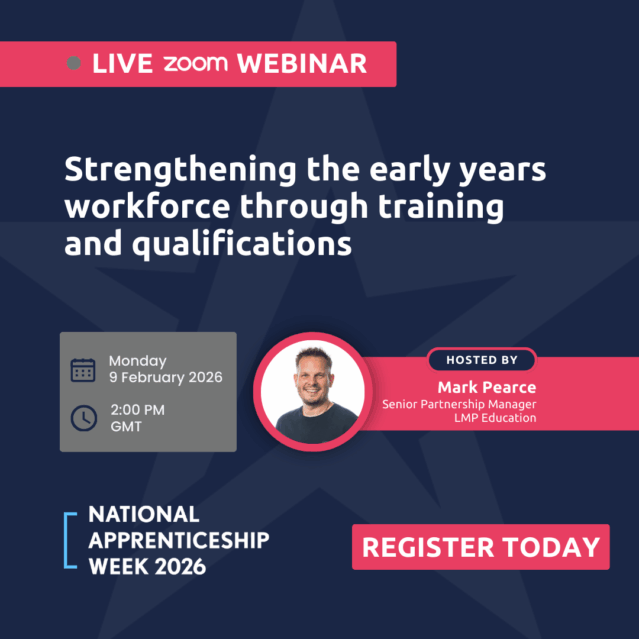 LIVE zoom WEBINAR

Strengthening the early years workforce through training and qualifications

Monday
9 February 2026

2:00 PM
GMT

HOSTED BY

Mark Pearce
Senior Partnership Manager
LMP Education

NATIONAL APPRENTICESHIP WEEK 2026

REGISTER TODAY